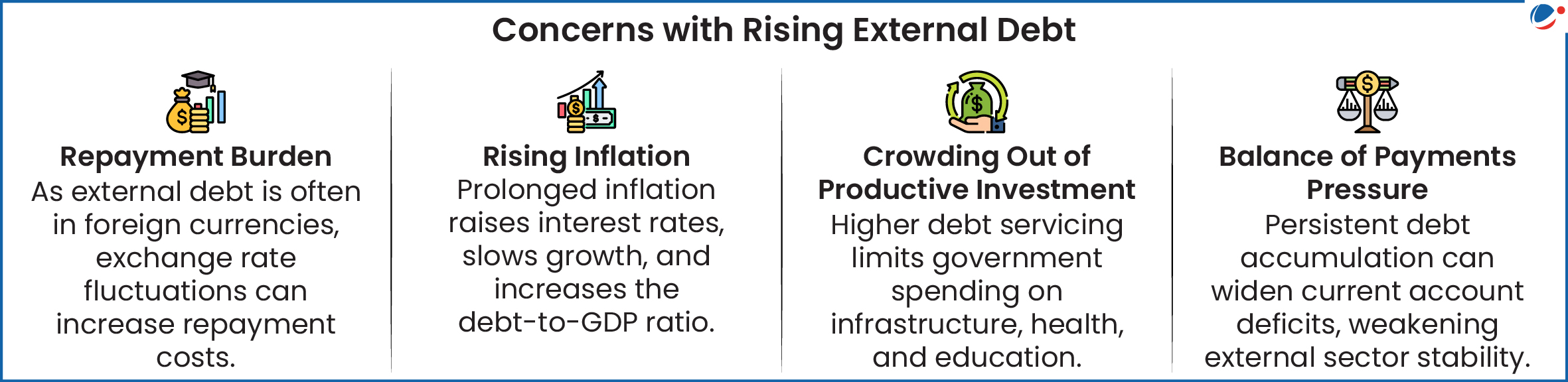 Concerns with Rising External Debt

Repayment Burden
As external debt is often in foreign currencies, exchange rate fluctuations can increase repayment costs.

Rising Inflation
Prolonged inflation raises interest rates, slows growth, and increases the debt-to-GDP ratio.

Crowding Out of Productive Investment
Higher debt servicing limits government spending on infrastructure, health, and education.

Balance of Payments Pressure
Persistent debt accumulation can widen current account deficits, weakening external sector stability.